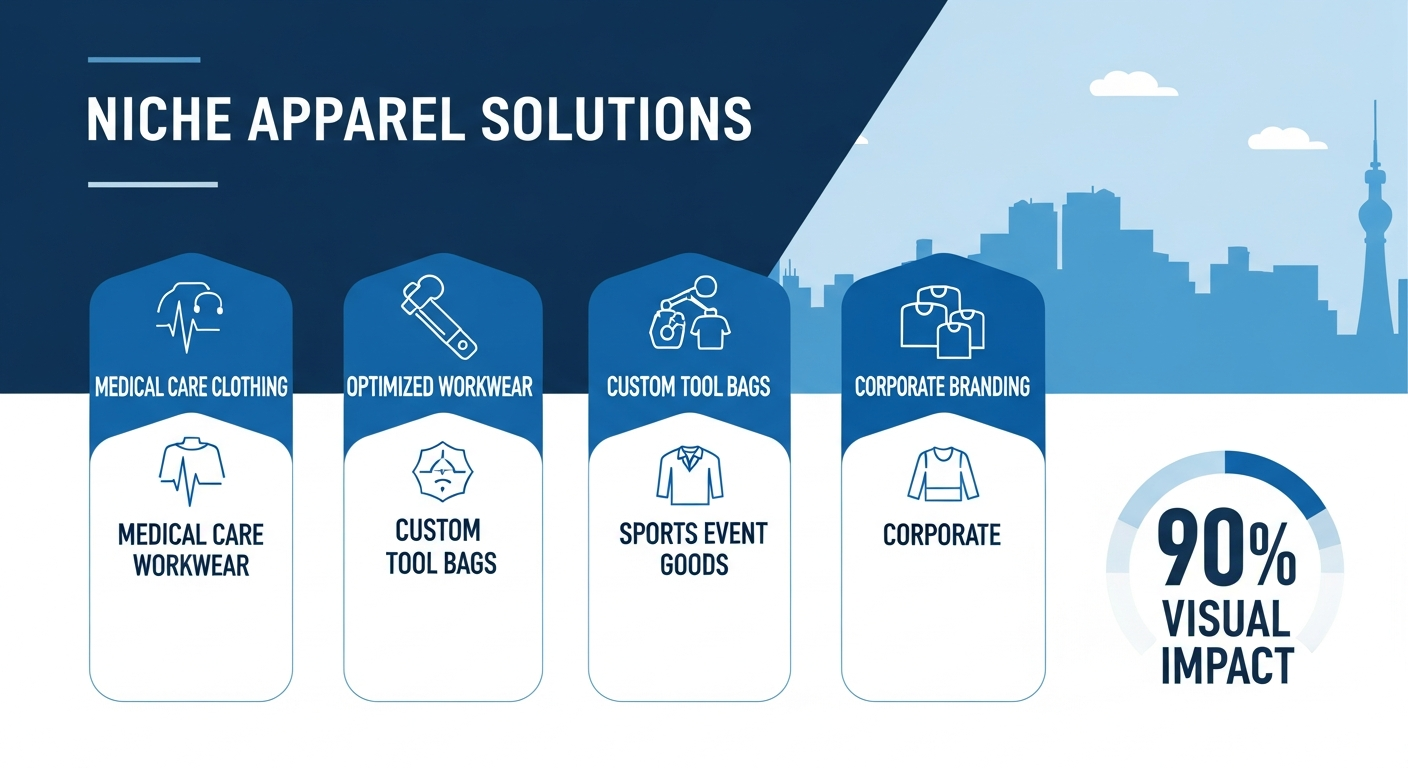 NICHE APPAREL SOLUTIONS

MEDICAL CARE CLOTHING

MEDICAL CARE WORKWEAR

OPTIMIZED WORKWEAR

CUSTOM TOOL BAGS

CUSTOM TOOL BAGS

SPORTS EVENT GOODS

CORPORATE BRANDING

CORPORATE

90% VISUAL IMPACT